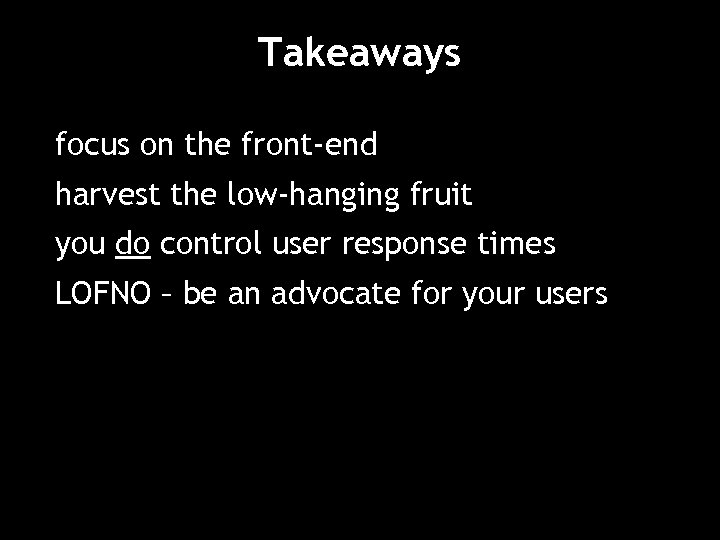 Takeaways

focus on the front-end

harvest the low-hanging fruit

you do control user response times

LOFNO – be an advocate for your users